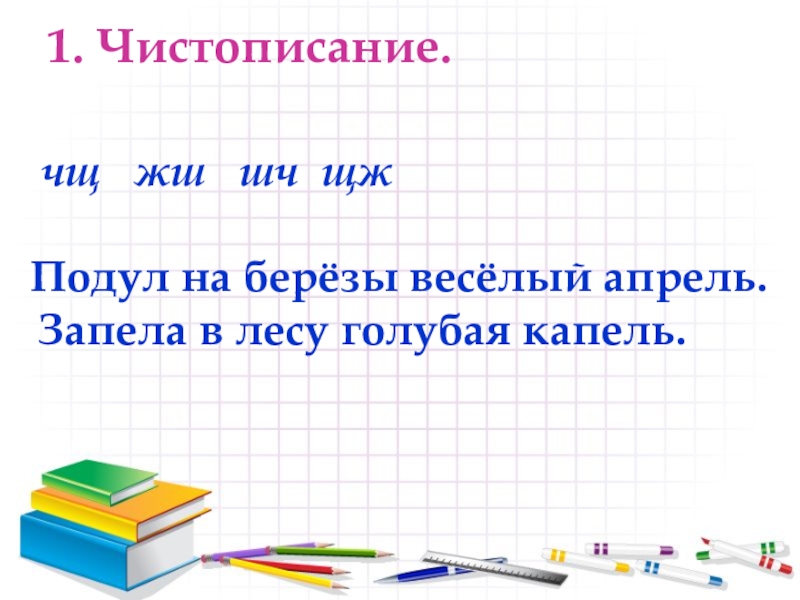 1. Чистописание.

чщ жш шч щж

Подул на берёзы весёлый апрель.
Запела в лесу голубая капель.